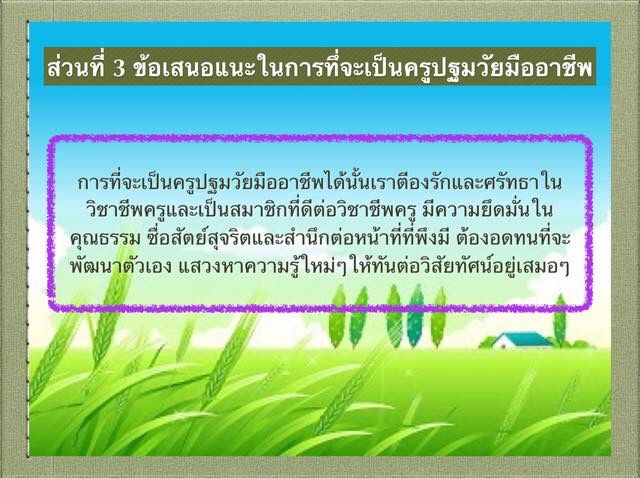 ส่วนที่ 3 ข้อเสนอแนะในการที่จะเป็นครูปฐมวัยมืออาชีพ

การที่จะเป็นครูปฐมวัยมืออาชีพได้นั้นเราต้องรักและศรัทธาในวิชาชีพครูและเป็นสมาชิกที่ดีต่อวิชาชีพครู มีความยึดมั่นในคุณธรรม ซื่อสัตย์สุจริตและสำนึกต่อหน้าที่ที่พึงมี ต้องอดทนที่จะพัฒนาตัวเอง แสวงหาความรู้ใหม่ๆให้ทันต่อวิสัยทัศน์อยู่เสมอๆ